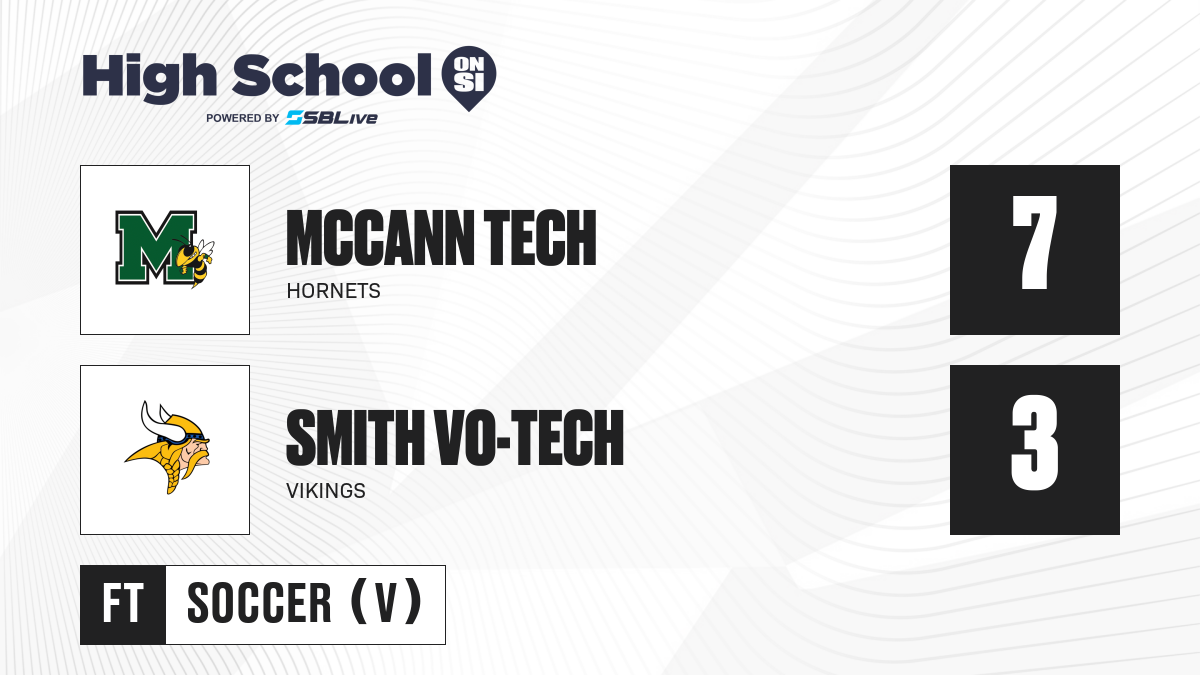 High School ON SI
POWERED BY SBLive

M

MCCANN TECH
HORNETS

7

SMITH VO-TECH
VIKINGS

3

FT SOCCER (V)